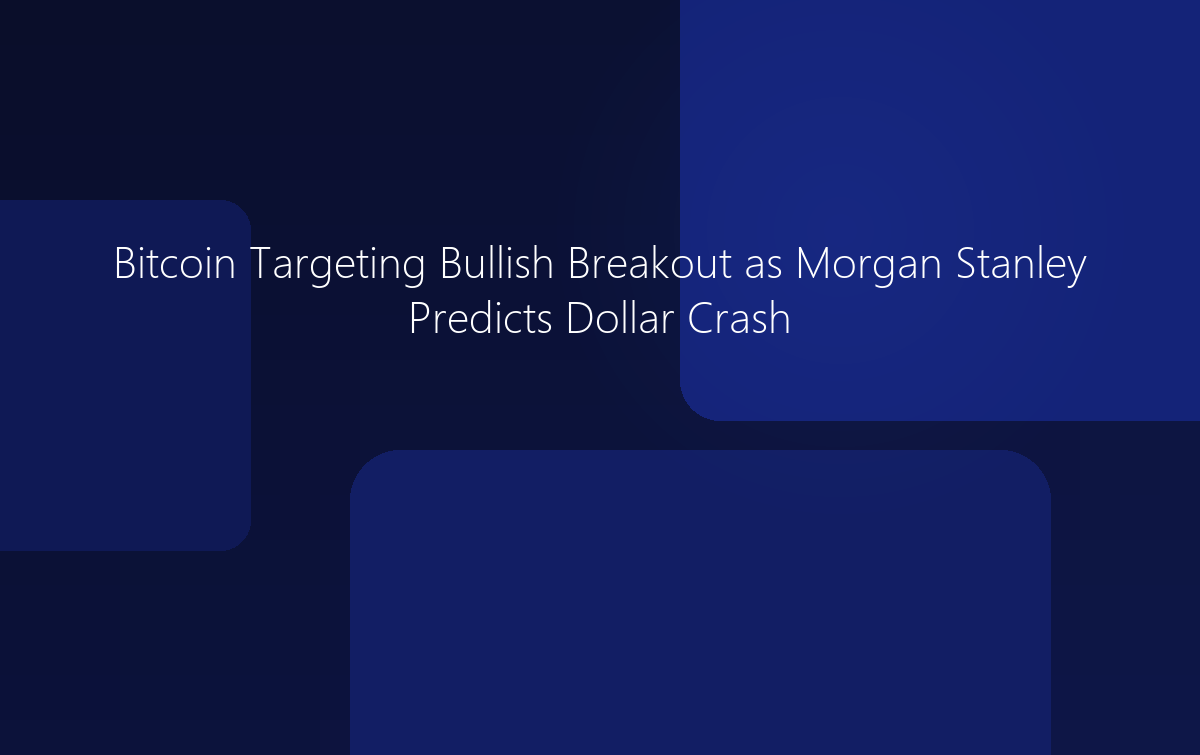 Bitcoin Targeting Bullish Breakout as Morgan Stanley Predicts Dollar Crash